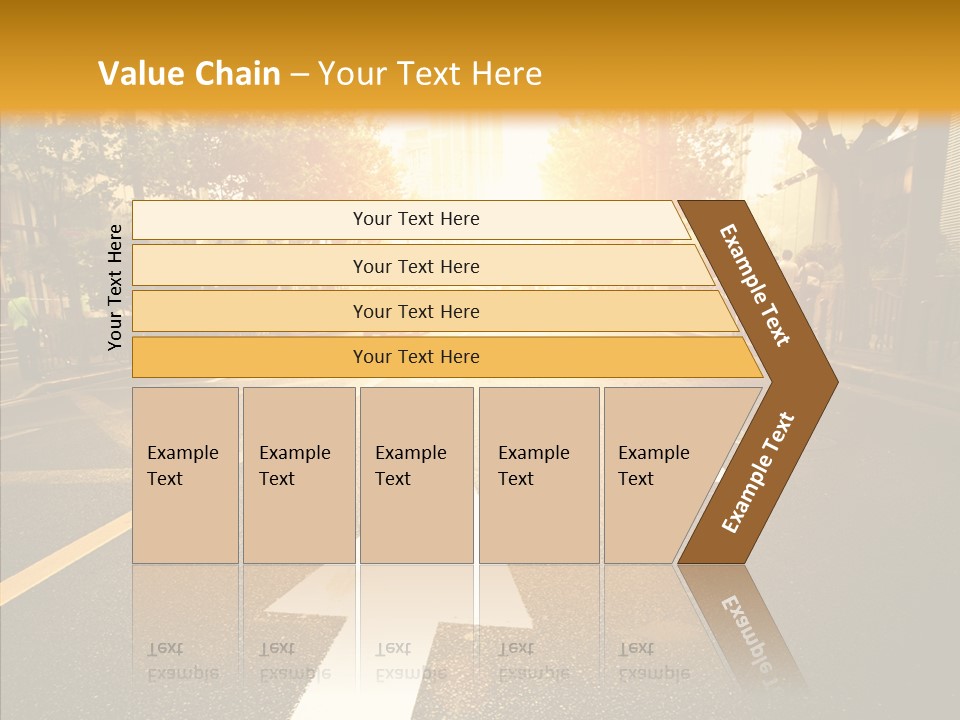 Value Chain – Your Text Here

Your Text Here

Your Text Here

Your Text Here

Your Text Here

Your Text Here

Example Text

Example Text

Example Text

Example Text

Example Text

Example Text

Example Text